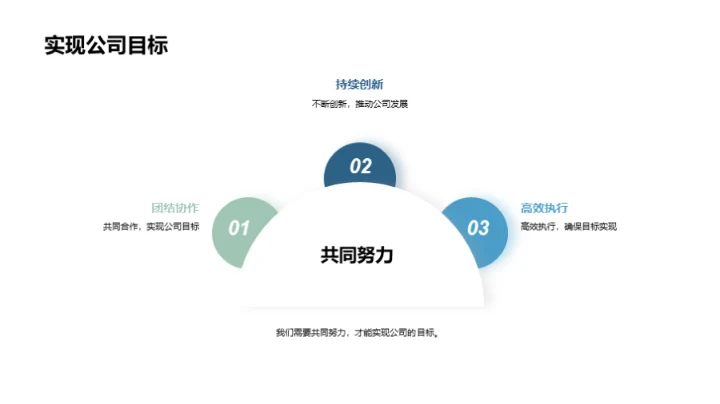 实现公司目标

持续创新

不断创新，推动公司发展

02

团结协作

共同合作，实现公司目标

01

高效执行

高效执行，确保目标实现

03

共同努力

我们需要共同努力，才能实现公司的目标。